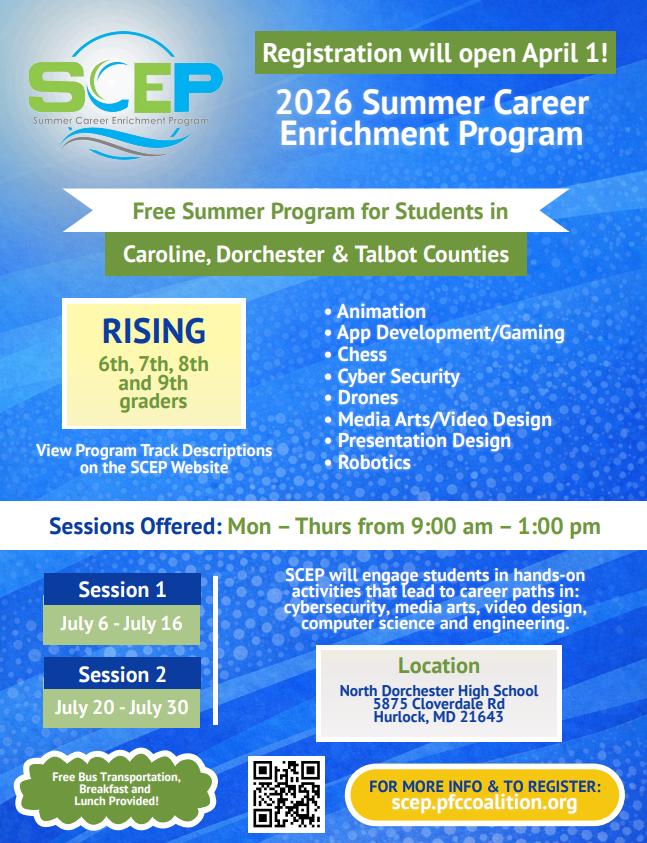 SCEP
Summer Career Enrichment Program

Registration will open April 1!

2026 Summer Career Enrichment Program

Free Summer Program for Students in

Caroline, Dorchester & Talbot Counties

RISING
6th, 7th, 8th and 9th graders

View Program Track Descriptions on the SCEP Website

• Animation
• App Development/Gaming
• Chess
• Cyber Security
• Drones
• Media Arts/Video Design
• Presentation Design
• Robotics

Sessions Offered: Mon – Thurs from 9:00 am – 1:00 pm

Session 1
July 6 - July 16

Session 2
July 20 - July 30

SCEP will engage students in hands-on activities that lead to career paths in: cybersecurity, media arts, video design, computer science and engineering.

Location
North Dorchester High School
5875 Cloverdale Rd
Hurlock, MD 21643

Free Bus Transportation, Breakfast and Lunch Provided!

FOR MORE INFO & TO REGISTER:
scep.pfccoalition.org